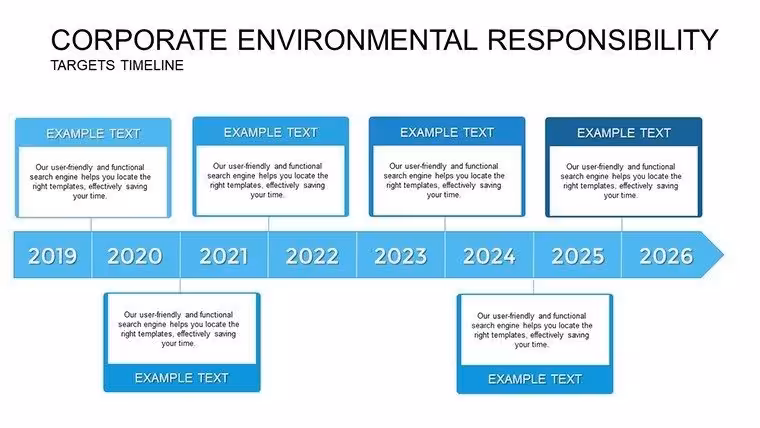 CORPORATE ENVIRONMENTAL RESPONSIBILITY
TARGETS TIMELINE

EXAMPLE TEXT

Our user-friendly and functional search engine helps you locate the right templates, effectively saving your time.

EXAMPLE TEXT

Our user-friendly and functional search engine helps you locate the right templates, effectively saving your time.

EXAMPLE TEXT

Our user-friendly and functional search engine helps you locate the right templates, effectively saving your time.

EXAMPLE TEXT

Our user-friendly and functional search engine helps you locate the right templates, effectively saving your time.

2019 2020 2021 2022 2023 2024 2025 2026

Our user-friendly and functional search engine helps you locate the right templates, effectively saving your time.

EXAMPLE TEXT

Our user-friendly and functional search engine helps you locate the right templates, effectively saving your time.

EXAMPLE TEXT